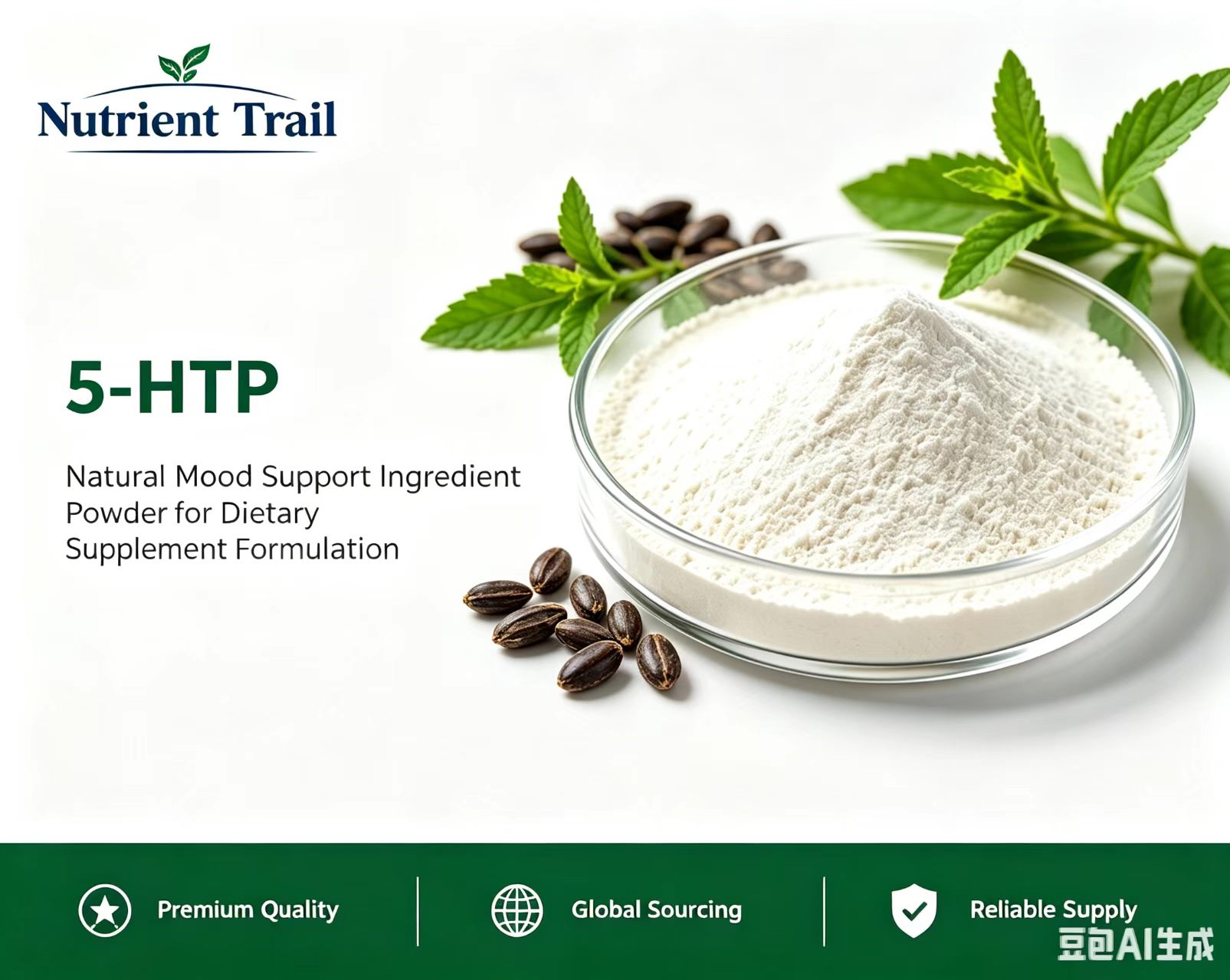 Nutrient Trail

5-HTP

Natural Mood Support Ingredient Powder for Dietary Supplement Formulation

Premium Quality

Global Sourcing

Reliable Supply

豆包AI生成